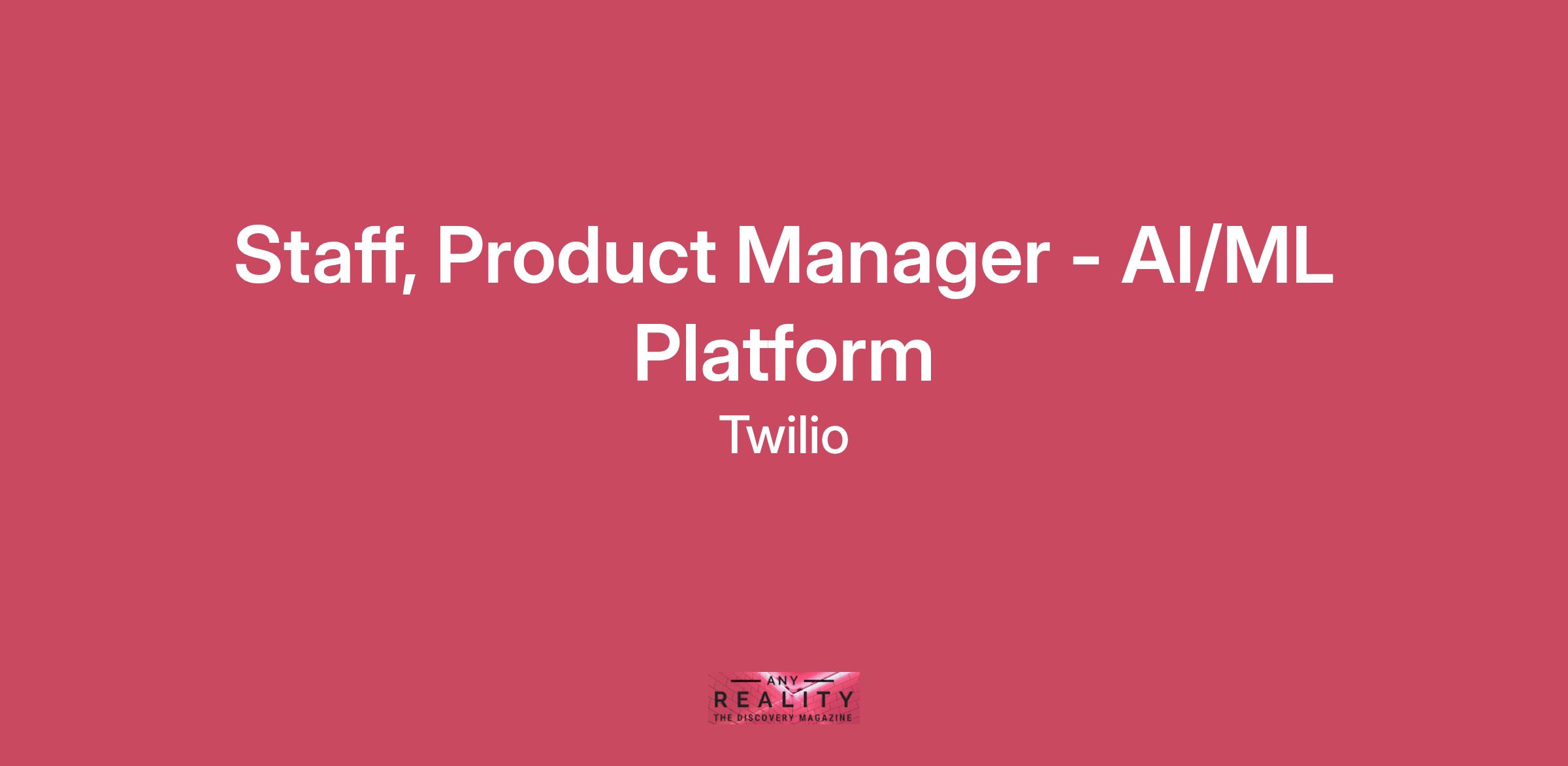 Staff, Product Manager - AI/ML Platform

Twilio

ANY
REALITY
THE DISCOVERY MAGAZINE